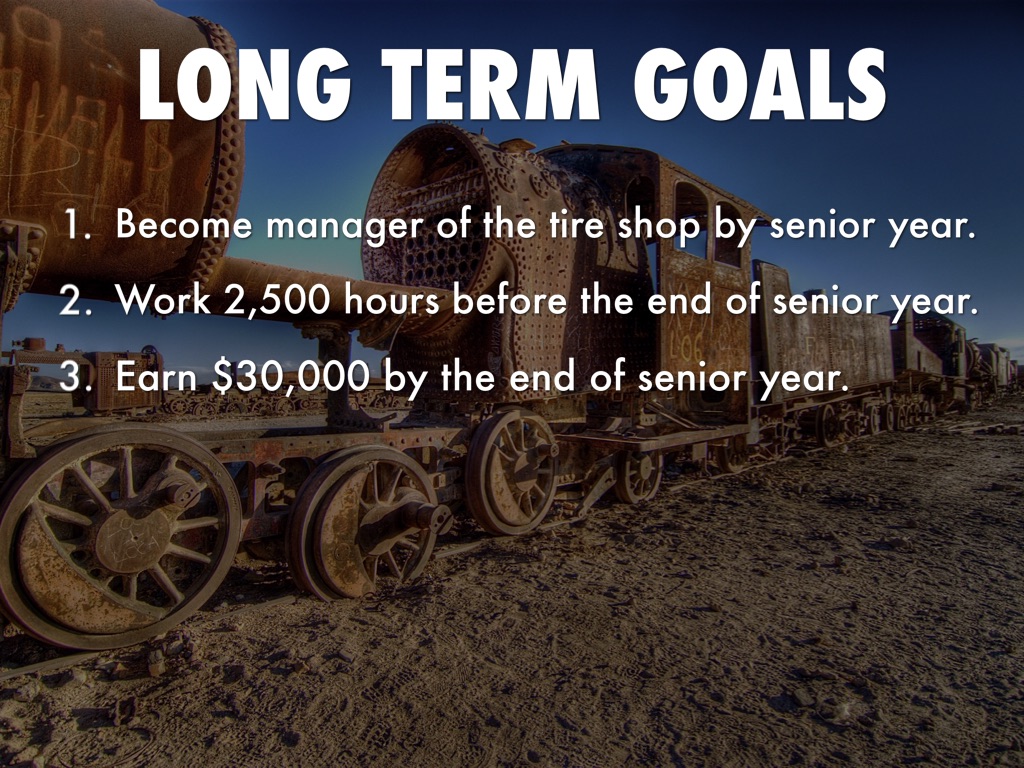 LONG TERM GOALS

1. Become manager of the tire shop by senior year.
2. Work 2,500 hours before the end of senior year.
3. Earn \$30,000 by the end of senior year.